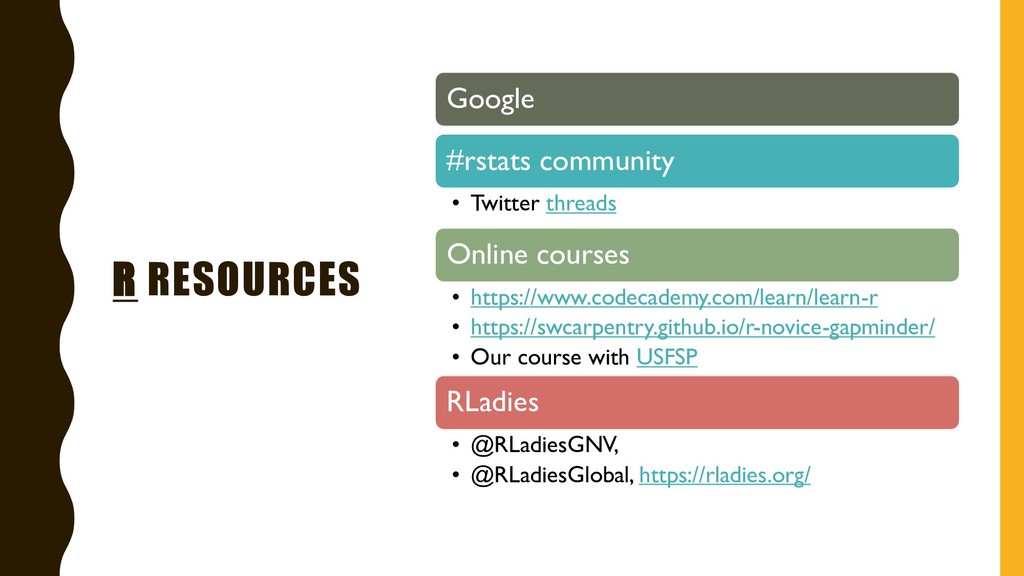 R RESOURCES

Google

#rstats community

• Twitter threads

Online courses

• https://www.codecademy.com/learn/learn-r
• https://swcarpentry.github.io/r-novice-gapminder/
• Our course with USFSP

RLadies

• @RLadiesGNV,
• @RLadiesGlobal, https://rladies.org/